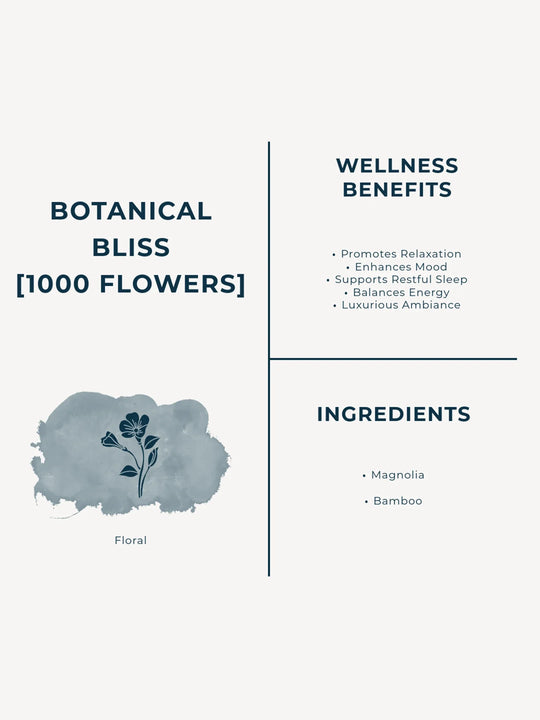 BOTANICAL BLISS [1000 FLOWERS]

Floral

WELLNESS BENEFITS

• Promotes Relaxation
• Enhances Mood
• Supports Restful Sleep
• Balances Energy
• Luxurious Ambiance

INGREDIENTS

• Magnolia

• Bamboo